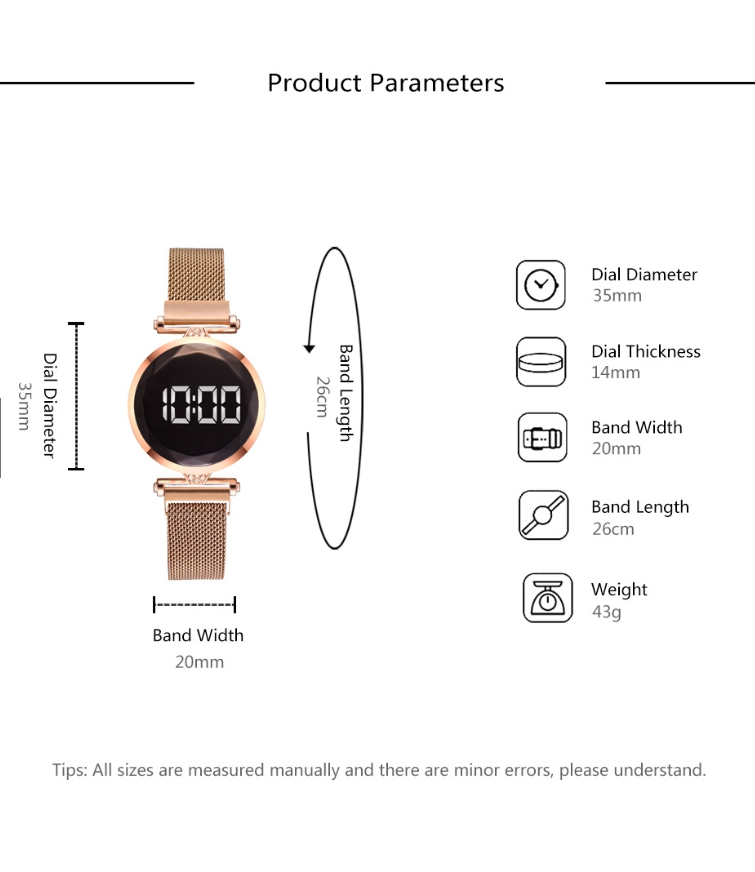 Product Parameters

Dial Diameter
35mm

10:00

Band Length
26cm

Band Width
20mm

Dial Diameter
35mm

Dial Thickness
14mm

Band Width
20mm

Band Length
26cm

Weight
43g

Tips: All sizes are measured manually and there are minor errors, please understand.